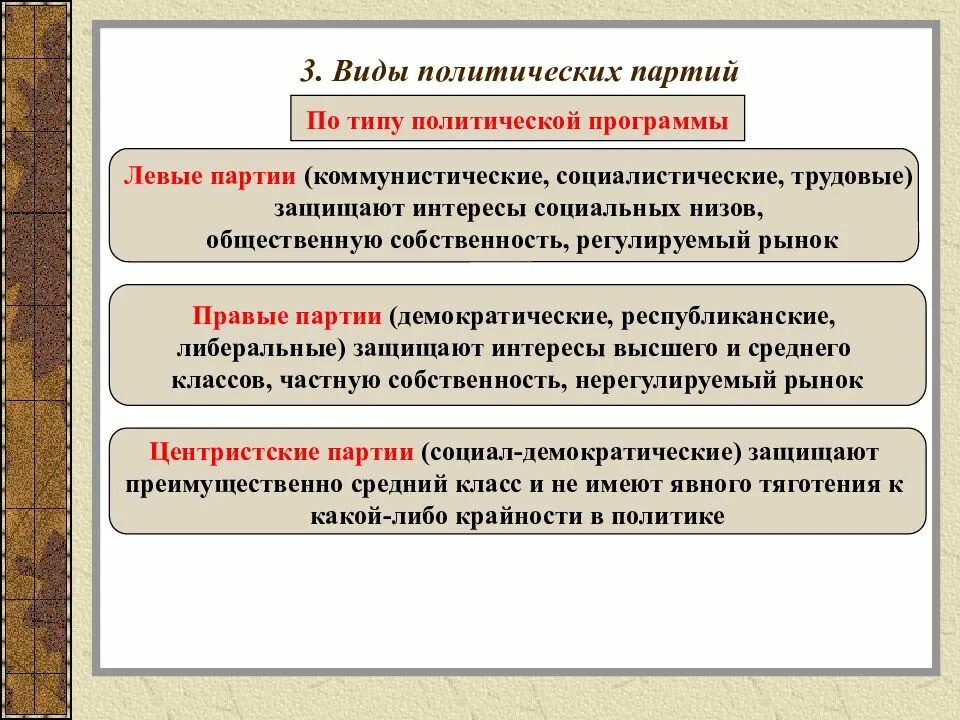 3. Виды политических партий

По типу политической программы

Левые партии (коммунистические, социалистические, трудовые) защищают интересы социальных низов, общественную собственность, регулируемый рынок

Правые партии (демократические, республиканские, либеральные) защищают интересы высшего и среднего классов, частную собственность, нерегулируемый рынок

Центристские партии (социал-демократические) защищают преимущественно средний класс и не имеют явного тяготения к какой-либо крайности в политике